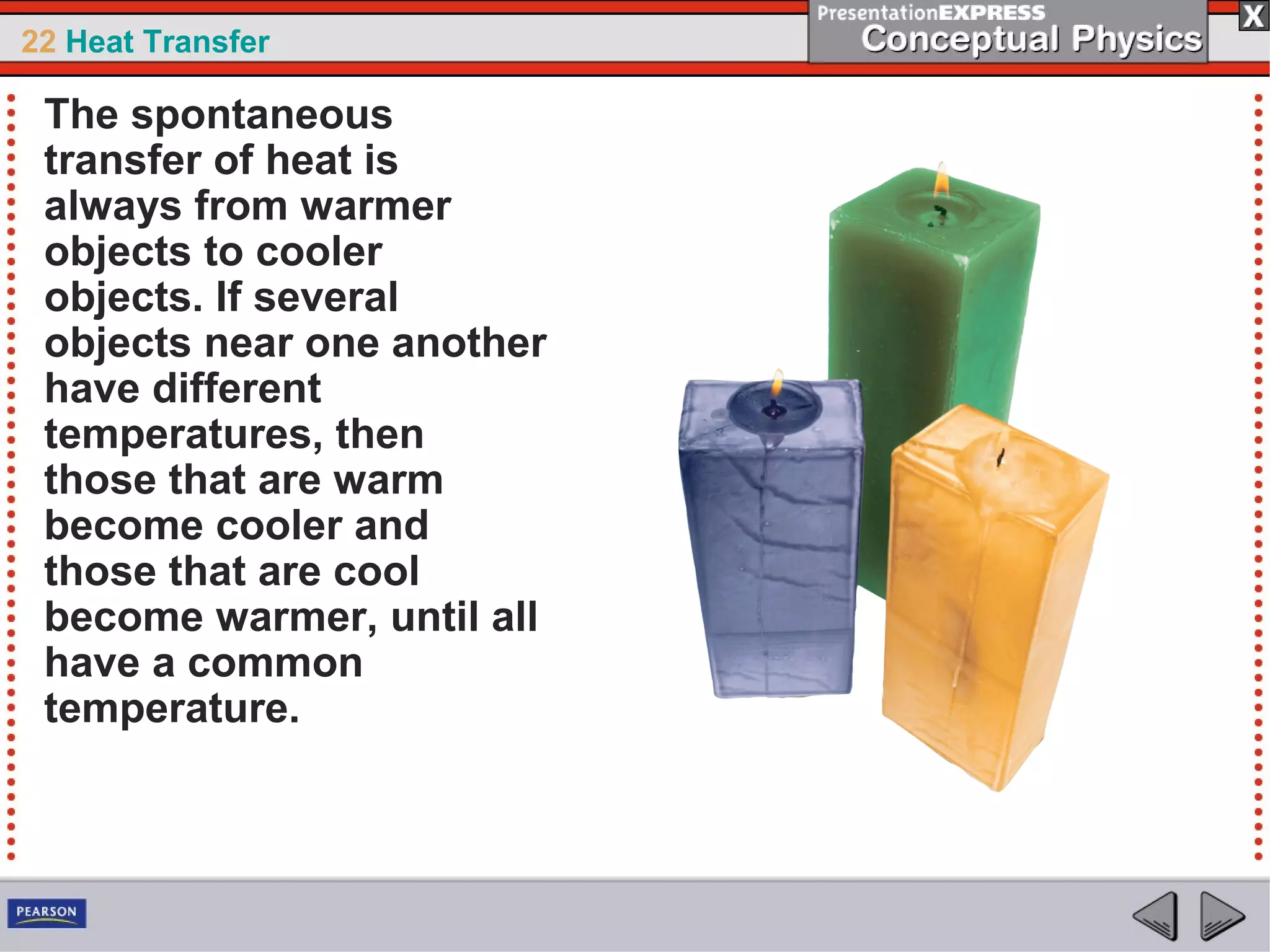 22 Heat Transfer

PresentationEXPRESS
Conceptual Physics

X

The spontaneous transfer of heat is always from warmer objects to cooler objects. If several objects near one another have different temperatures, then those that are warm become cooler and those that are cool become warmer, until all have a common temperature.

PEARSON